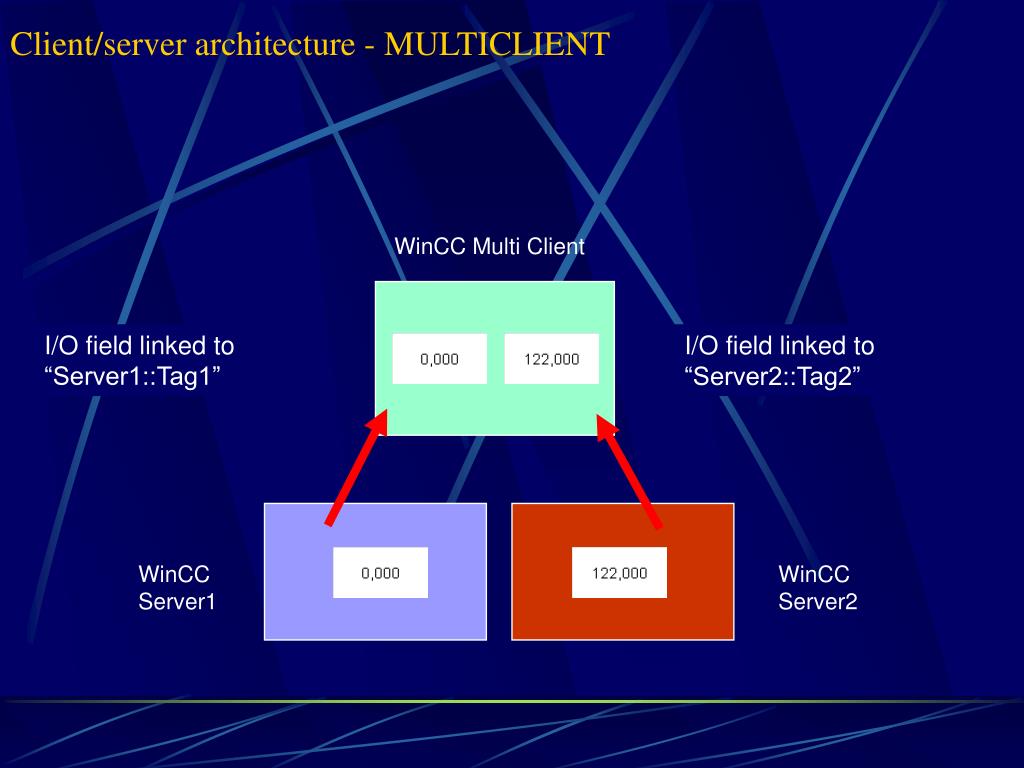 Client/server architecture - MULTICLIENT

WinCC Multi Client

I/O field linked to “Server1::Tag1”

0,000

122,000

I/O field linked to “Server2::Tag2”

WinCC Server1

0,000

122,000

WinCC Server2